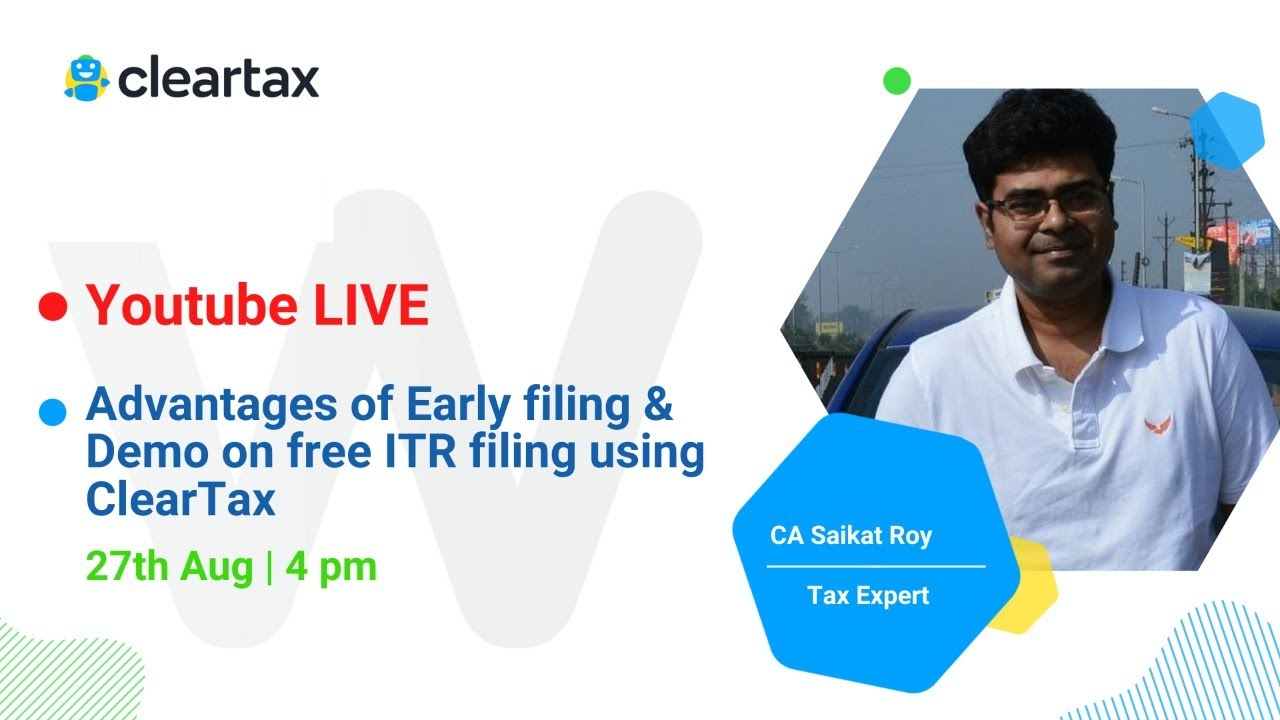 cleartax

Youtube LIVE

Advantages of Early filing & Demo on free ITR filing using ClearTax

27th Aug | 4 pm

CA Saikat Roy

Tax Expert